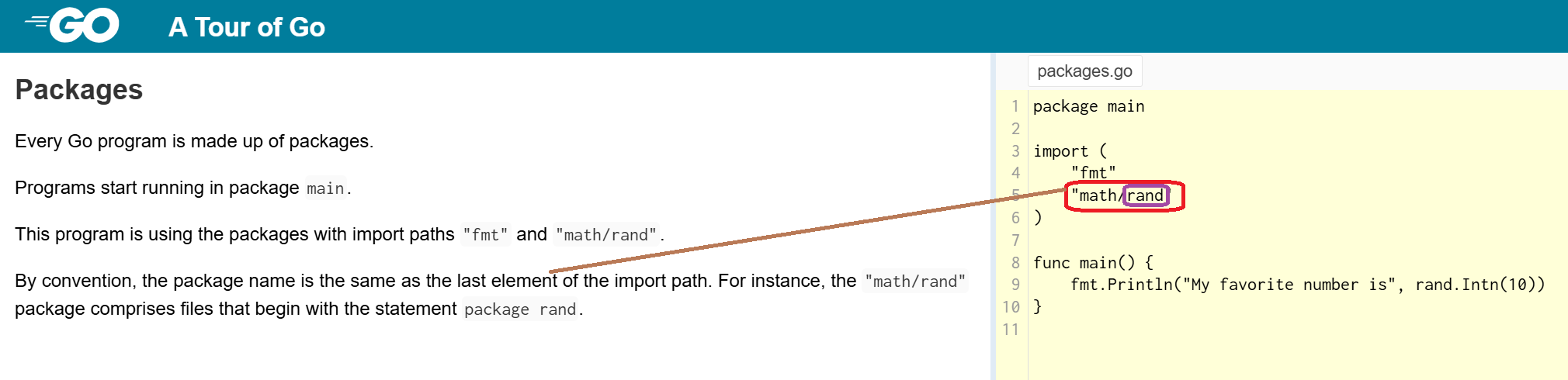 GO A Tour of Go

Packages

Every Go program is made up of packages.

Programs start running in package main.

This program is using the packages with import paths "fmt" and "math/rand".

By convention, the package name is the same as the last element of the import path. For instance, the "math/rand" package comprises files that begin with the statement package rand.

packages.go

1 package main
2
3 import (
4 "fmt"
5 "math/rand"
6 )
7
8 func main() {
9 fmt.Println("My favorite number is", rand.Intn(10))
10 }
11